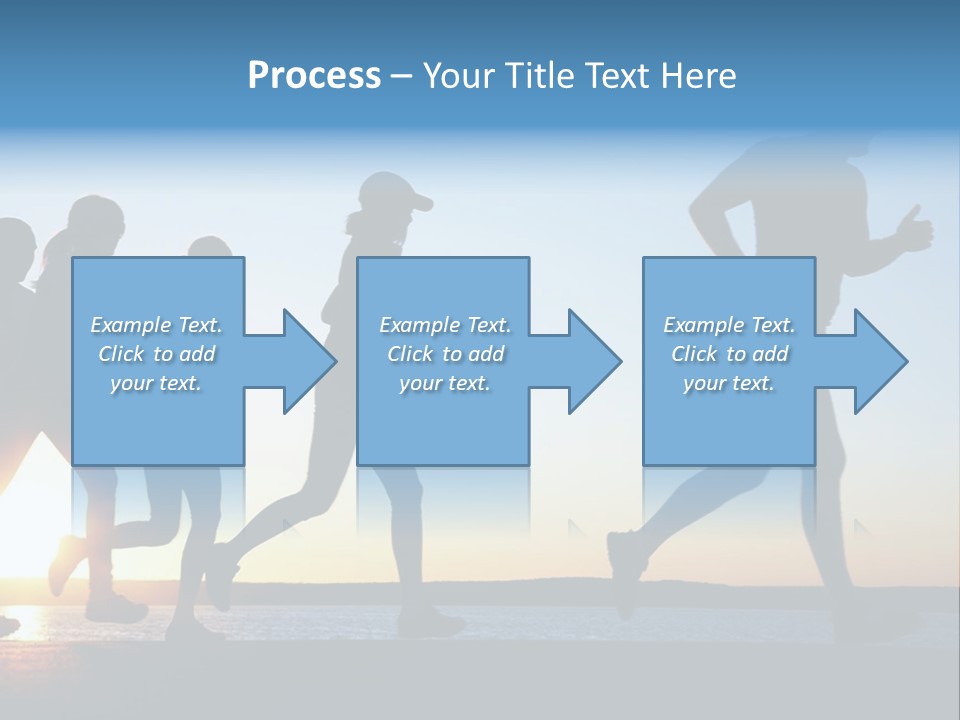 Process – Your Title Text Here

Example Text. Click to add your text.

Example Text. Click to add your text.

Example Text. Click to add your text.